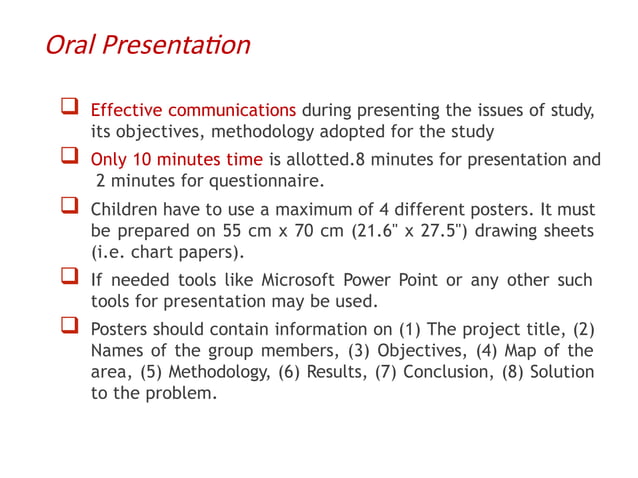 Oral Presentation

❑ Effective communications during presenting the issues of study, its objectives, methodology adopted for the study

❑ Only 10 minutes time is allotted.8 minutes for presentation and 2 minutes for questionnaire.

❑ Children have to use a maximum of 4 different posters. It must be prepared on 55 cm x 70 cm (21.6" x 27.5") drawing sheets (i.e. chart papers).

❑ If needed tools like Microsoft Power Point or any other such tools for presentation may be used.

❑ Posters should contain information on (1) The project title, (2) Names of the group members, (3) Objectives, (4) Map of the area, (5) Methodology, (6) Results, (7) Conclusion, (8) Solution to the problem.